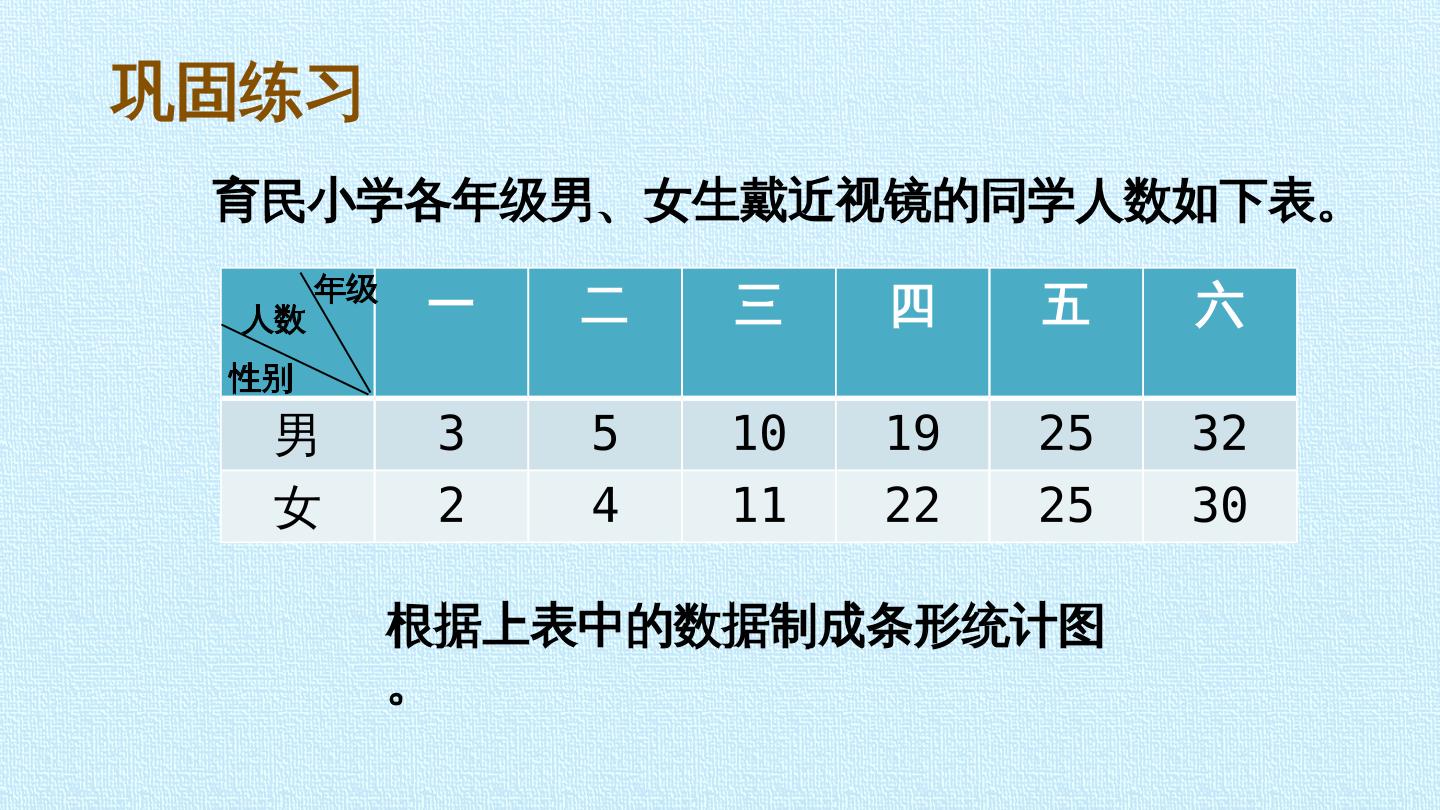 巩固练习

育民小学各年级男、女生戴近视镜的同学人数如下表。

| 年级 人数 性别 | 一 | 二 | 三 | 四 | 五 | 六 |
|---|---|---|---|---|---|---|
| 男 | 3 | 5 | 10 | 19 | 25 | 32 |
| 女 | 2 | 4 | 11 | 22 | 25 | 30 |

根据上表中的数据制成条形统计图。